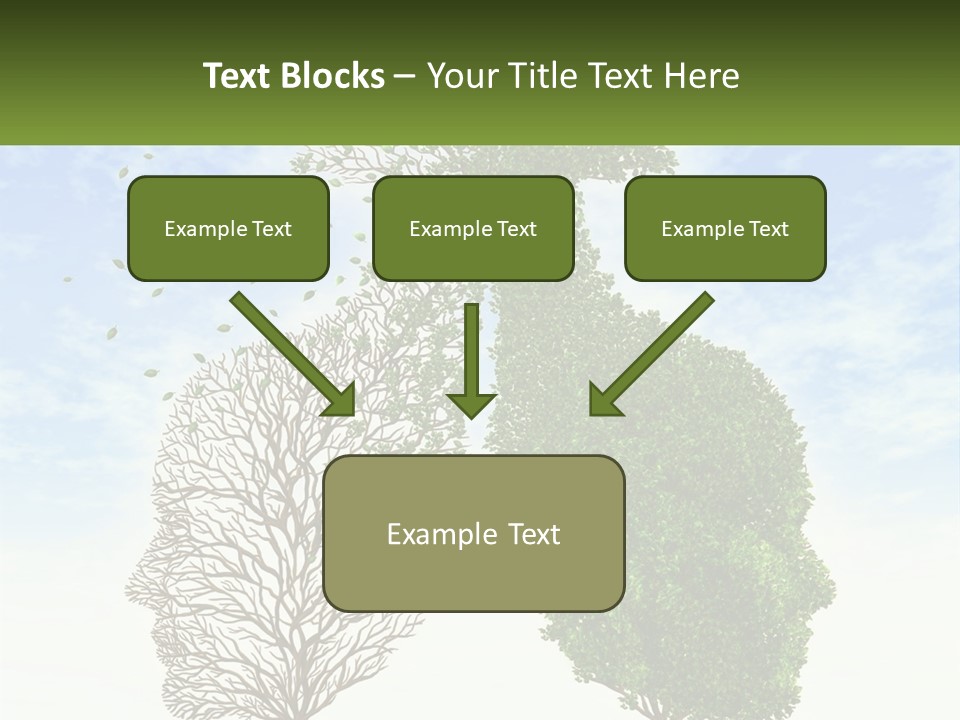 Text Blocks – Your Title Text Here

Example Text

Example Text

Example Text

Example Text